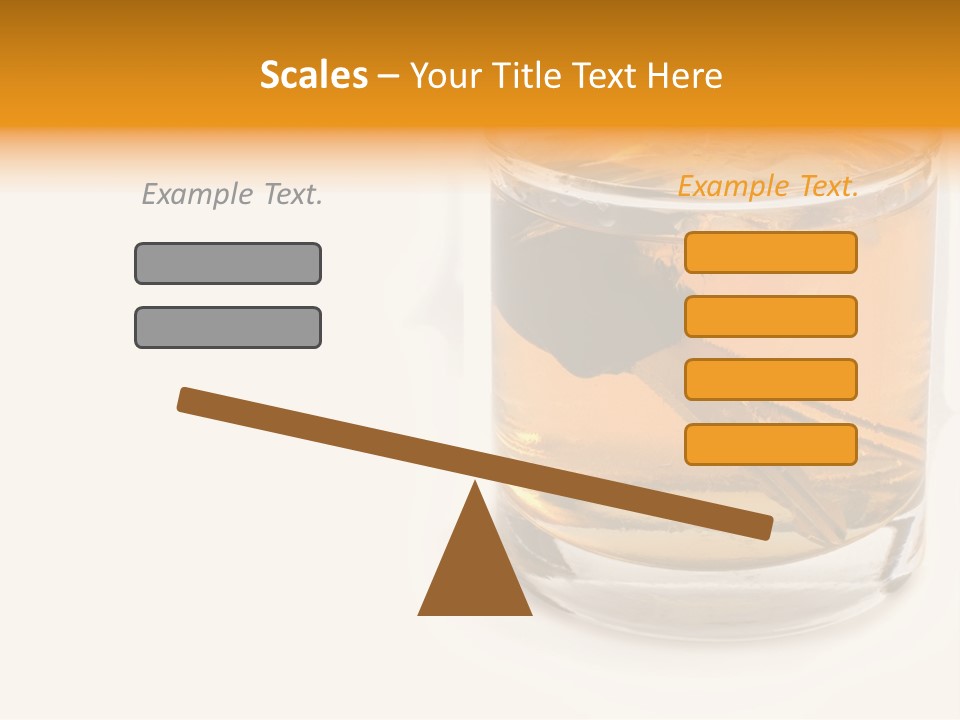 Scales – Your Title Text Here

Example Text.

Example Text.